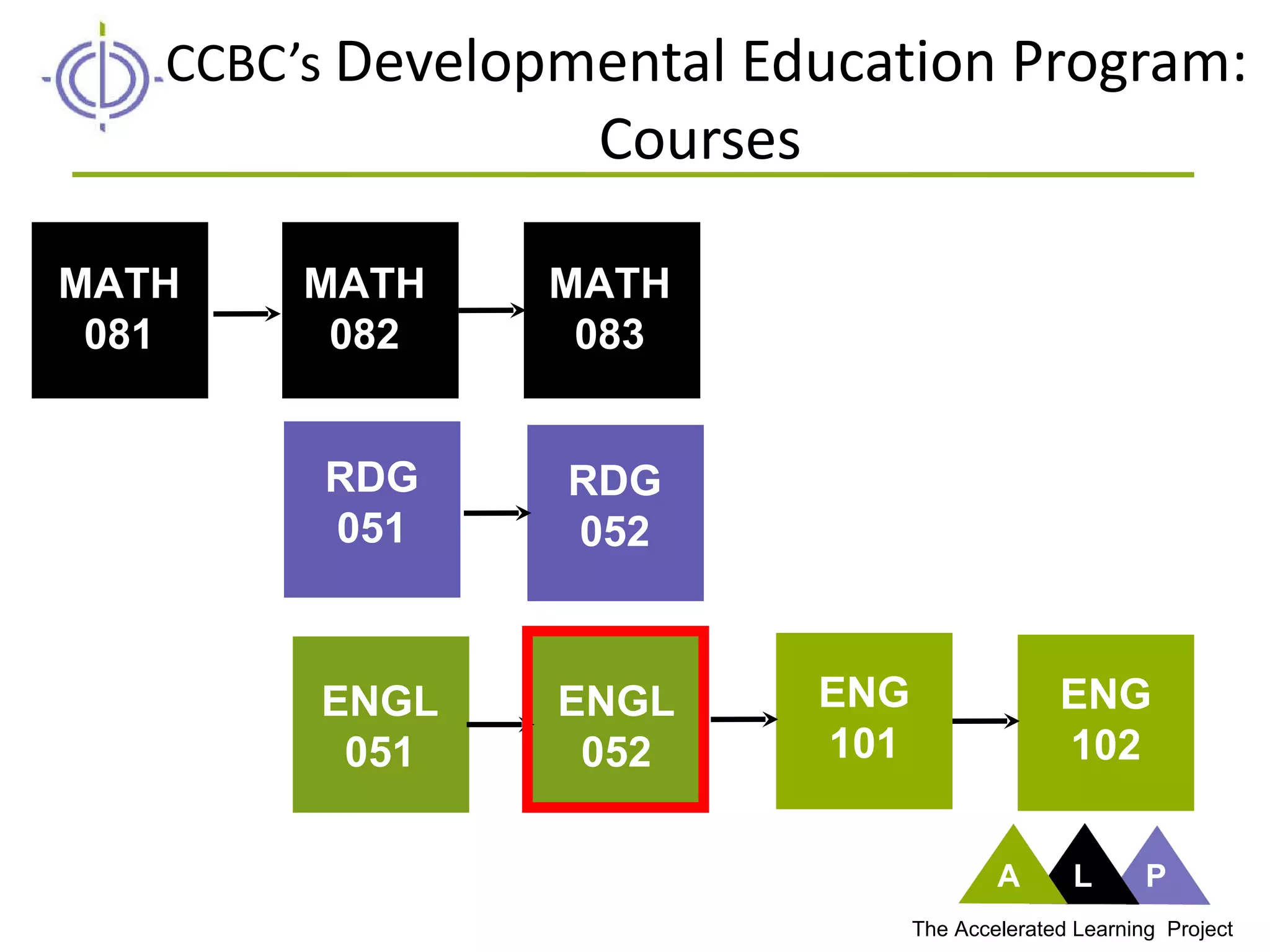 CCBC's Developmental Education Program: Courses

MATH 081

MATH 082

MATH 083

RDG 051

RDG 052

ENGL 051

ENGL 052

ENG 101

ENG 102

A L P

The Accelerated Learning Project